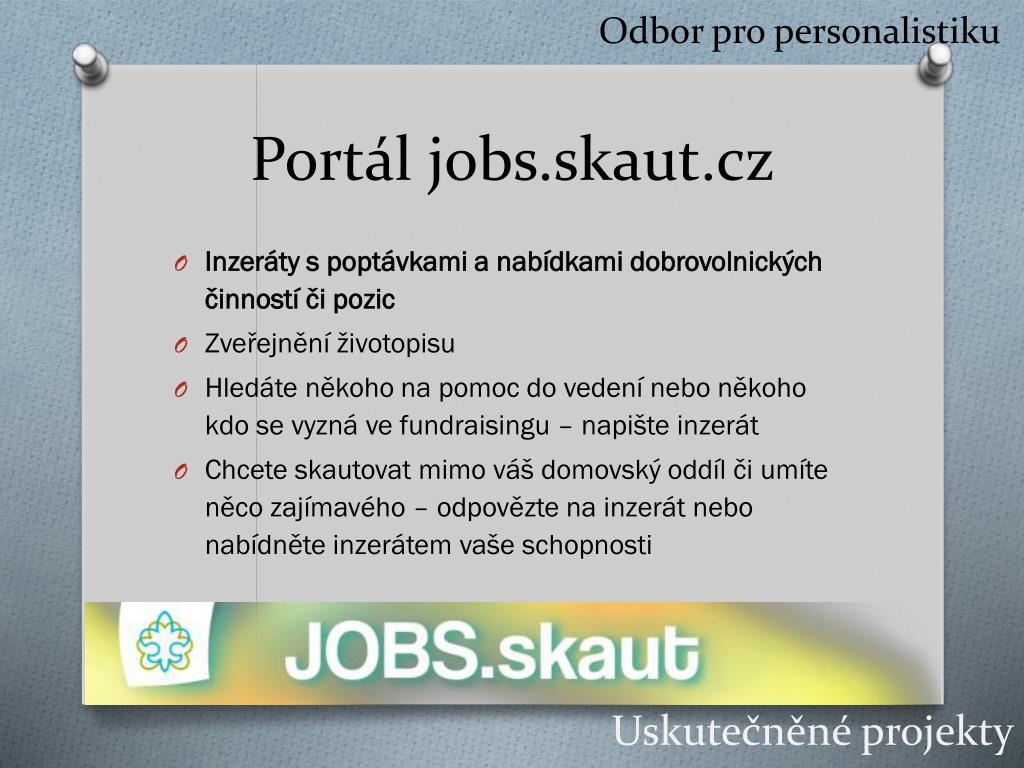 Odbor pro personalistiku

Portál jobs.skaut.cz

O Inzeráty s poptávkami a nabídkami dobrovolnických činností či pozic
O Zveřejnění životopisu
O Hledáte někoho na pomoc do vedení nebo někoho kdo se vyzná ve fundraisingu – napište inzerát
O Chcete skautovat mimo váš domovský oddíl či umíte něco zajímavého – odpovězte na inzerát nebo nabídněte inzerátem vaše schopnosti

JOBS.skaut

Uskutečněné projekty